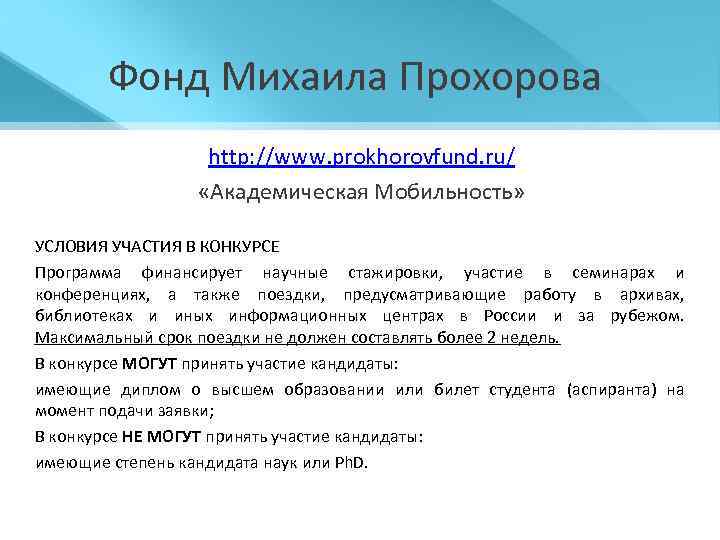 Фонд Михаила Прохорова

http://www.prokhorovfund.ru/

«Академическая Мобильность»

УСЛОВИЯ УЧАСТИЯ В КОНКУРСЕ

Программа финансирует научные стажировки, участие в семинарах и конференциях, а также поездки, предусматривающие работу в архивах, библиотеках и иных информационных центрах в России и за рубежом. Максимальный срок поездки не должен составлять более 2 недель.

В конкурсе МОГУТ принять участие кандидаты:

имеющие диплом о высшем образовании или билет студента (аспиранта) на момент подачи заявки;

В конкурсе НЕ МОГУТ принять участие кандидаты:

имеющие степень кандидата наук или PhD.